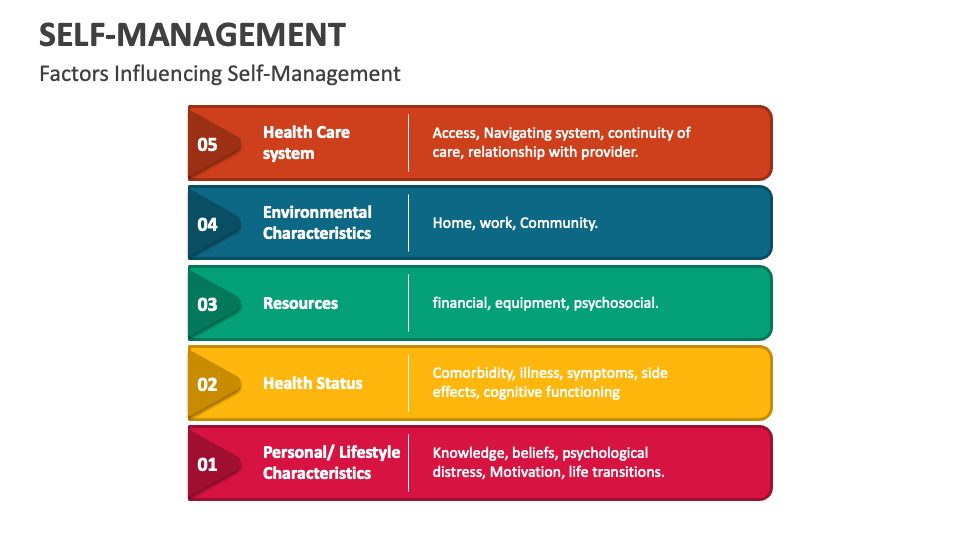 SELF-MANAGEMENT

Factors Influencing Self-Management

05 Health Care system
Access, Navigating system, continuity of care, relationship with provider.

04 Environmental Characteristics
Home, work, Community.

03 Resources
financial, equipment, psychosocial.

02 Health Status
Comorbidity, illness, symptoms, side effects, cognitive functioning

01 Personal/ Lifestyle Characteristics
Knowledge, beliefs, psychological distress, Motivation, life transitions.